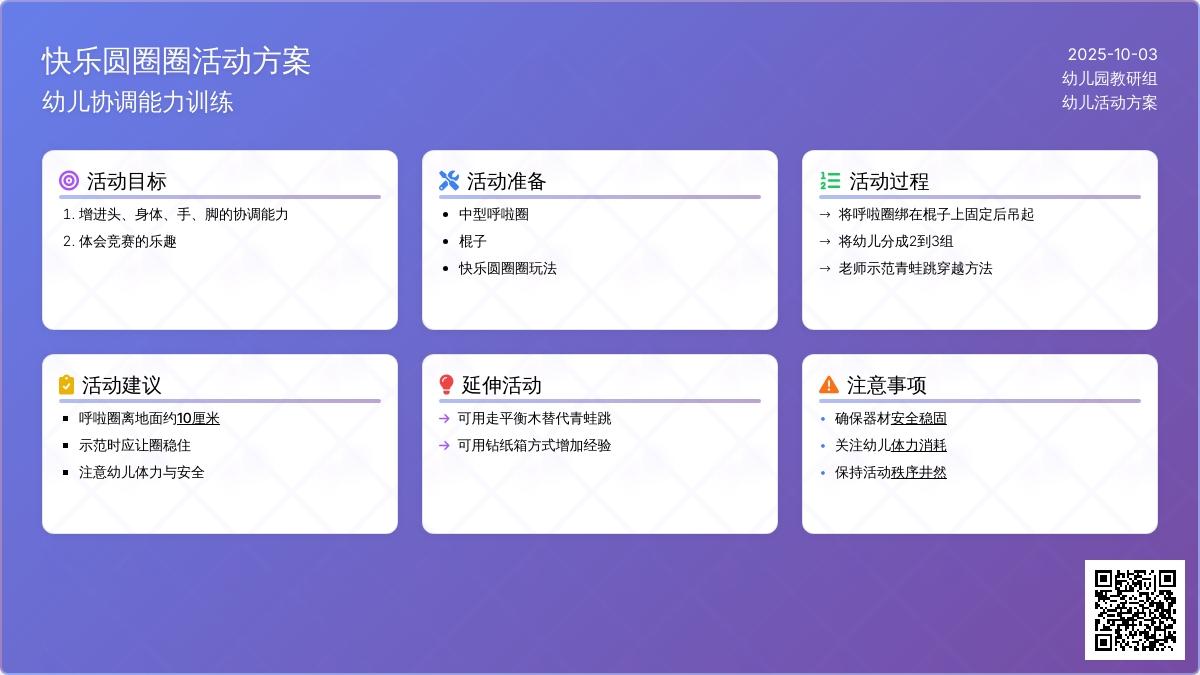 快乐圆圈圈活动方案
幼儿协调能力训练

2025-10-03
幼儿园教研组
幼儿活动方案

活动目标
1. 增进头、身体、手、脚的协调能力
2. 体会竞赛的乐趣

活动准备
• 中型呼啦圈
• 棍子
• 快乐圆圈圈玩法

活动过程
→ 将呼啦圈绑在棍子上固定后吊起
→ 将幼儿分成2到3组
→ 老师示范青蛙跳穿越方法

活动建议
▪ 呼啦圈离地面约10厘米
▪ 示范时应让圈稳住
▪ 注意幼儿体力与安全

延伸活动
→ 可用走平衡木替代青蛙跳
→ 可用钻纸箱方式增加经验

注意事项
• 确保器材安全稳固
• 关注幼儿体力消耗
• 保持活动秩序井然